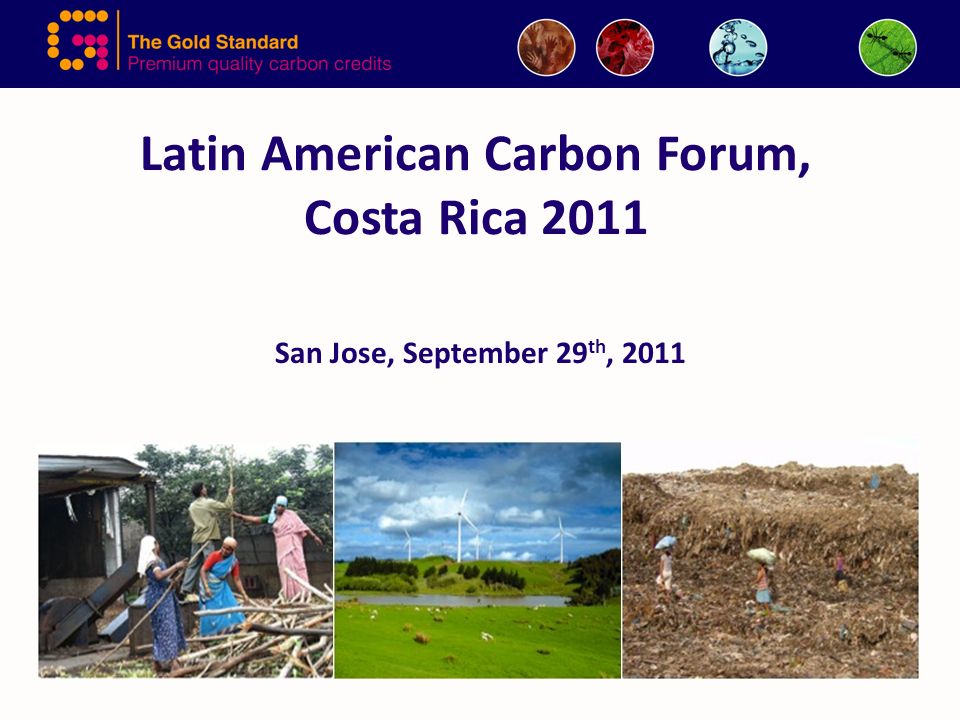 The Gold Standard
Premium quality carbon credits

Latin American Carbon Forum, Costa Rica 2011

San Jose, September 29$^{th}$, 2011